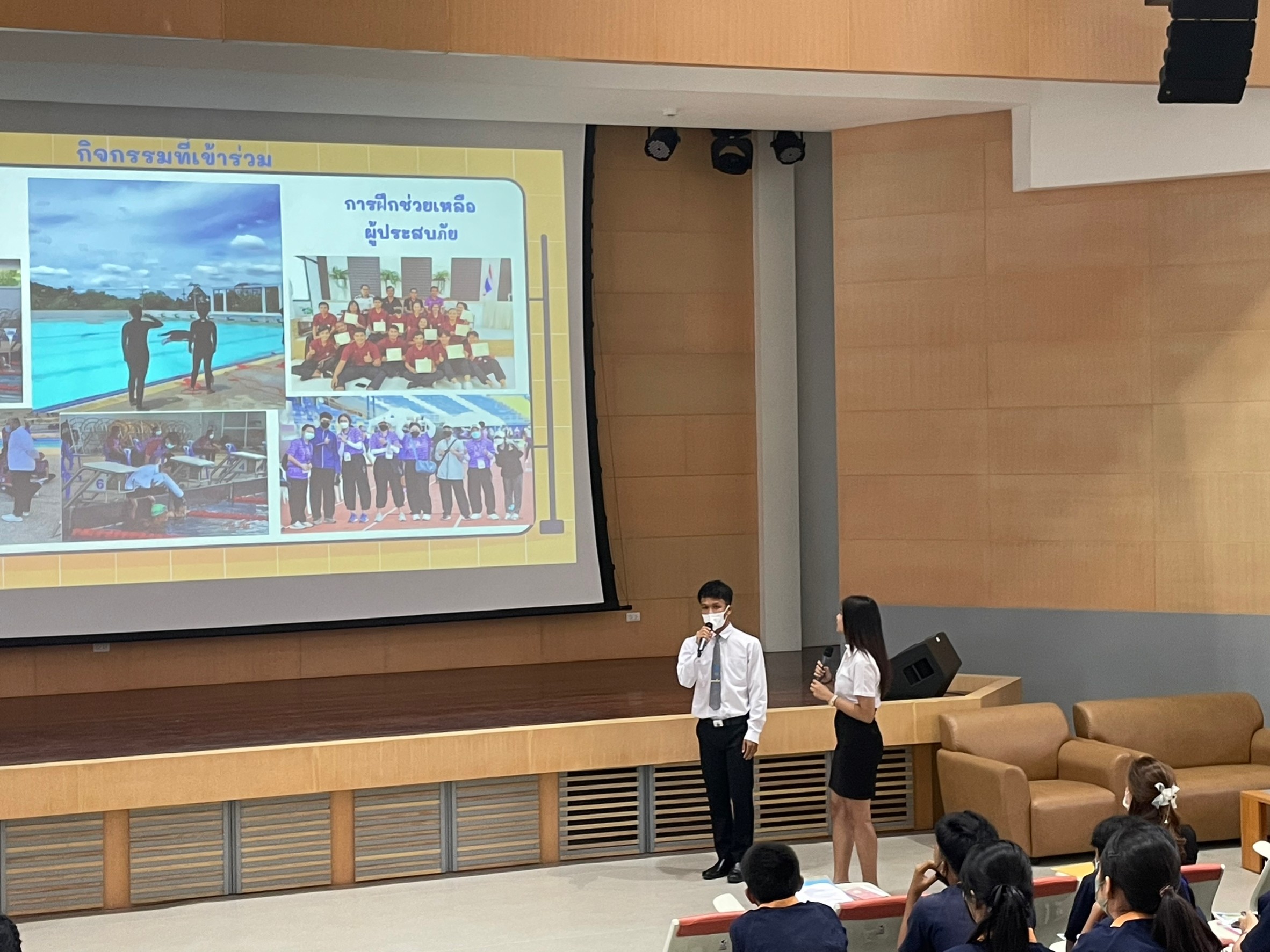 กิจกรรมที่เข้าร่วม

การฝึกช่วยเหลือ ผู้ประสบภัย

6